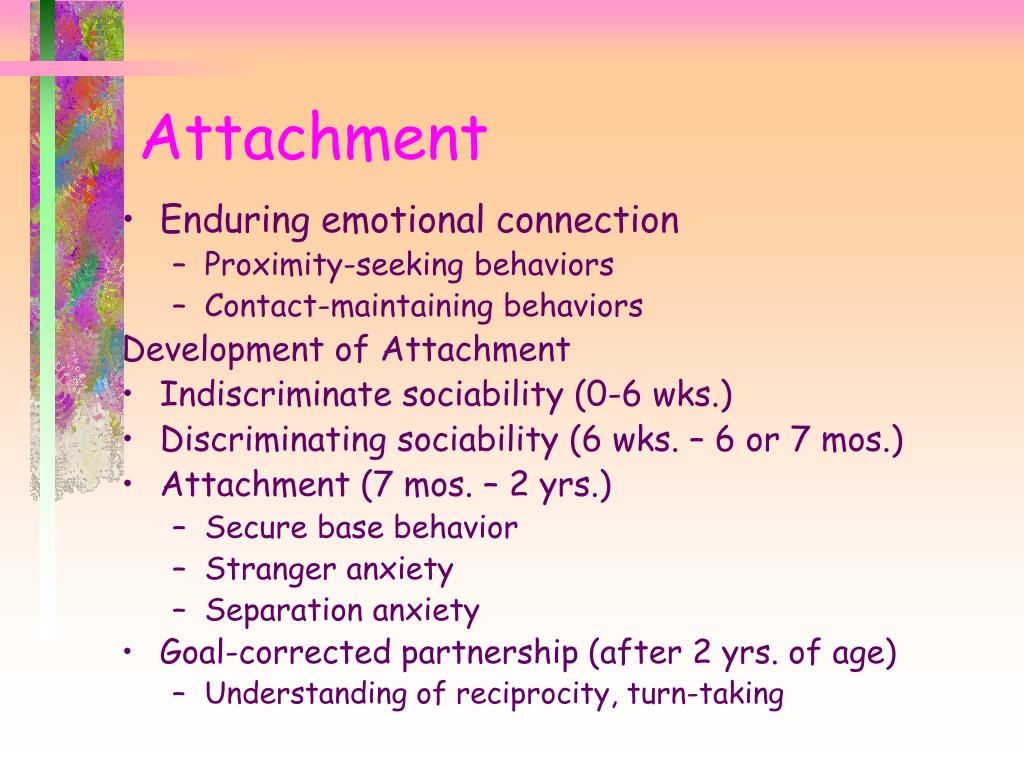 Attachment

• Enduring emotional connection
  – Proximity-seeking behaviors
  – Contact-maintaining behaviors

Development of Attachment

• Indiscriminate sociability (0-6 wks.)
• Discriminating sociability (6 wks. – 6 or 7 mos.)
• Attachment (7 mos. – 2 yrs.)
  – Secure base behavior
  – Stranger anxiety
  – Separation anxiety
• Goal-corrected partnership (after 2 yrs. of age)
  – Understanding of reciprocity, turn-taking